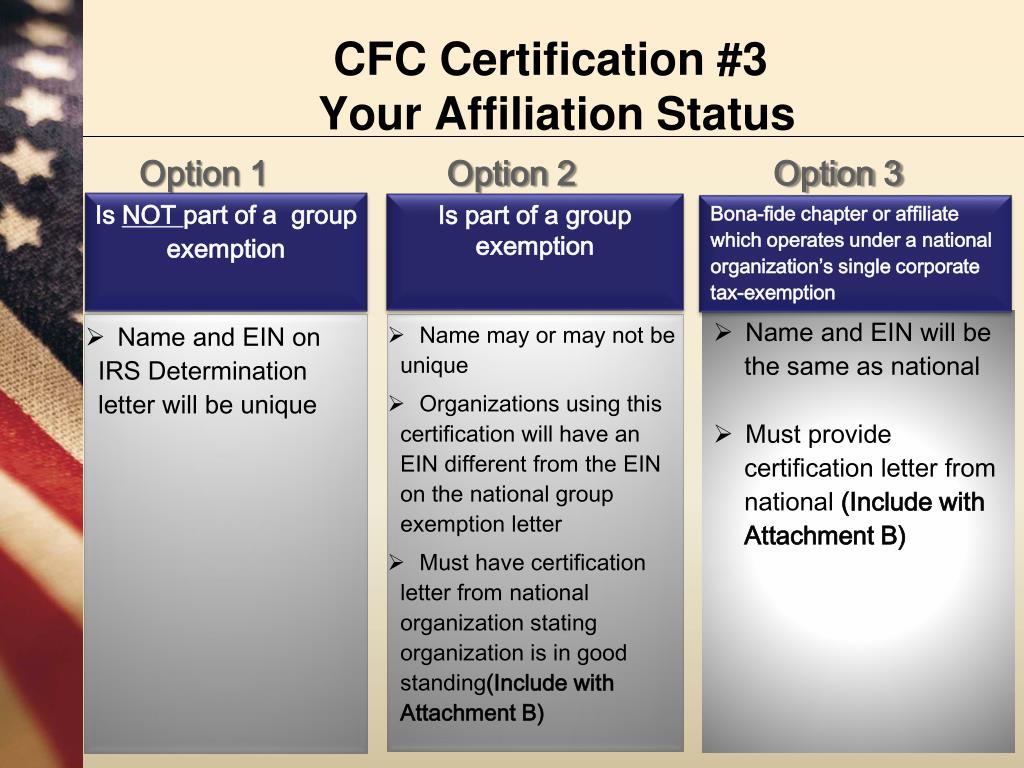 CFC Certification #3
Your Affiliation Status

Option 1

Is NOT part of a group exemption

➢ Name and EIN on IRS Determination letter will be unique

Option 2

Is part of a group exemption

➢ Name may or may not be unique

➢ Organizations using this certification will have an EIN different from the EIN on the national group exemption letter

➢ Must have certification letter from national organization stating organization is in good standing(Include with Attachment B)

Option 3

Bona-fide chapter or affiliate which operates under a national organization's single corporate tax-exemption

➢ Name and EIN will be the same as national

➢ Must provide certification letter from national (Include with Attachment B)